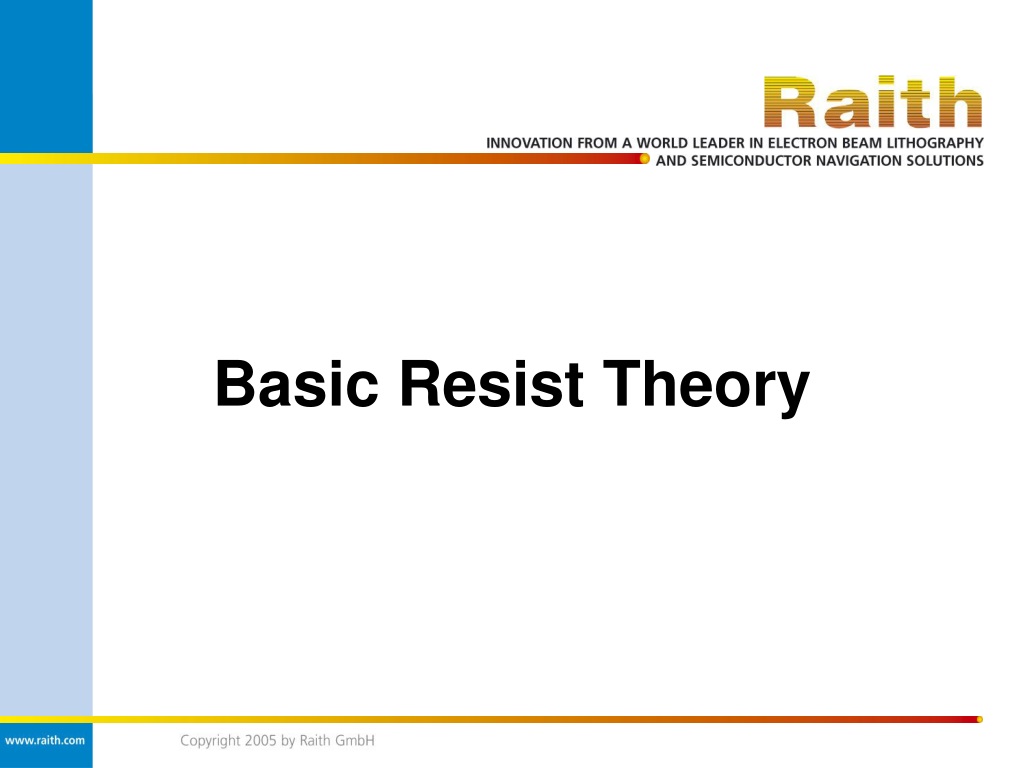 Raith
INNOVATION FROM A WORLD LEADER IN ELECTRON BEAM LITHOGRAPHY
AND SEMICONDUCTOR NAVIGATION SOLUTIONS

Basic Resist Theory

www.raith.com

Copyright 2005 by Raith GmbH